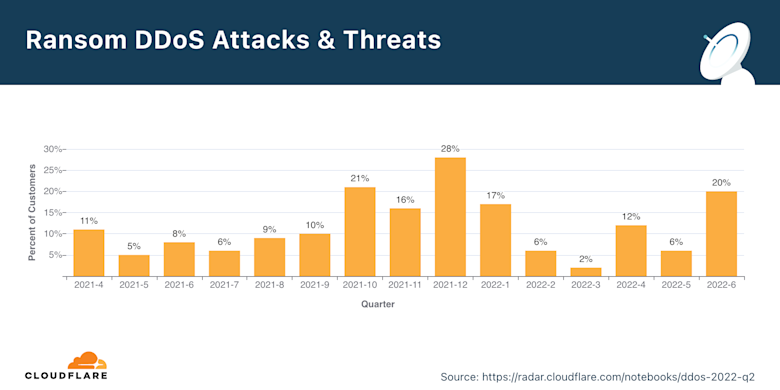 Ransom DDoS Attacks & Threats

Percent of Customers

30%
25%
20%
15%
10%
5%

11%
5%
8%
6%
9%
10%
21%
16%
28%
17%
6%
2%
12%
6%
20%

2021-4
2021-5
2021-6
2021-7
2021-8
2021-9
2021-10
2021-11
2021-12
2022-1
2022-2
2022-3
2022-4
2022-5
2022-6

Quarter

CLOUDFLARE

Source: https://radar.cloudflare.com/notebooks/ddos-2022-q2